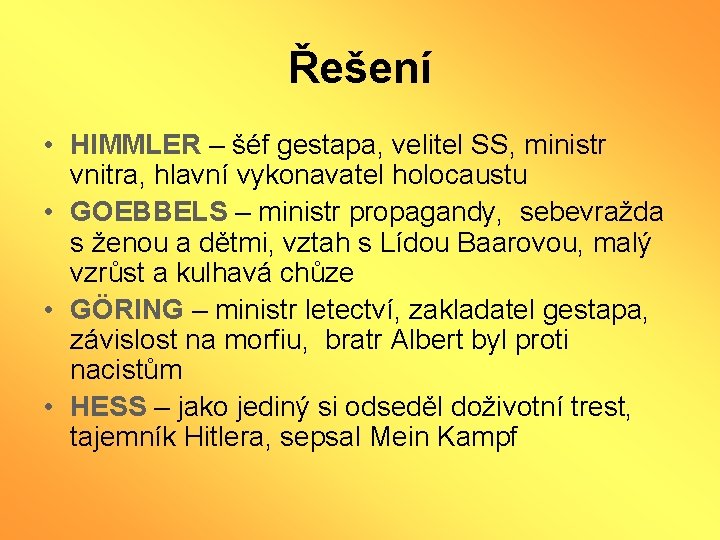 Řešení

• HIMMLER – šéf gestapa, velitel SS, ministr vnitra, hlavní vykonavatel holocaustu
• GOEBBELS – ministr propagandy, sebevražda s ženou a dětmi, vztah s Lídou Baarovou, malý vzrůst a kulhavá chůze
• GÖRING – ministr letectví, zakladatel gestapa, závislost na morfiu, bratr Albert byl proti nacistům
• HESS – jako jediný si odseděl doživotní trest, tajemník Hitlera, sepsal Mein Kampf